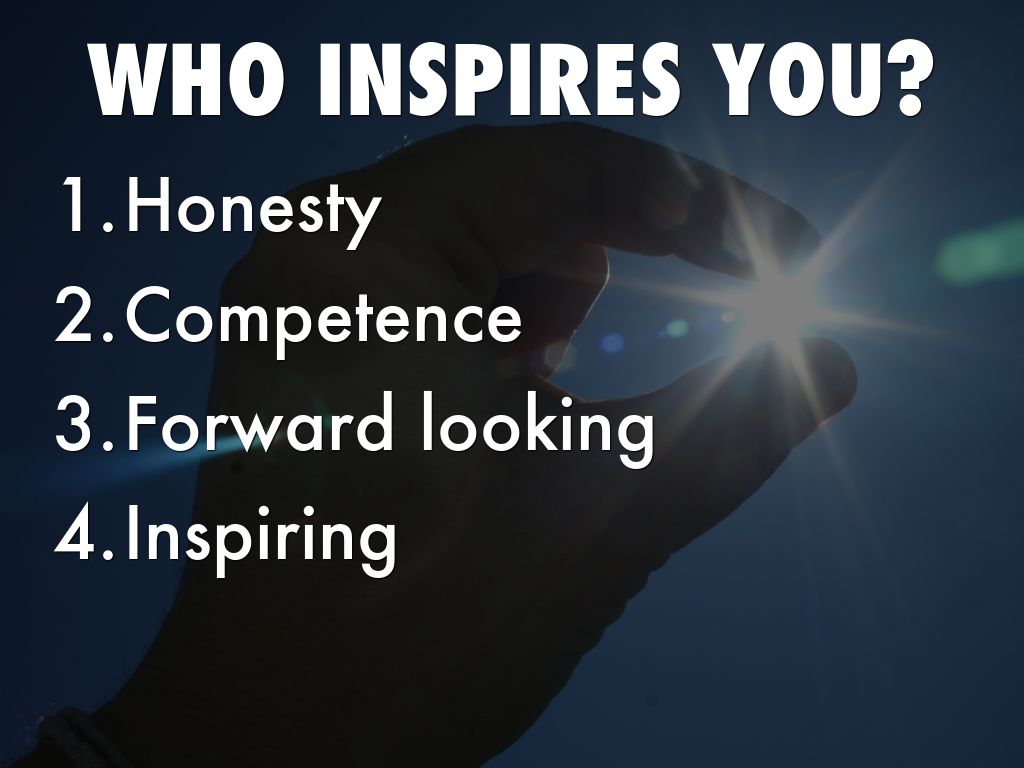 WHO INSPIRES YOU?

1. Honesty
2. Competence
3. Forward looking
4. Inspiring